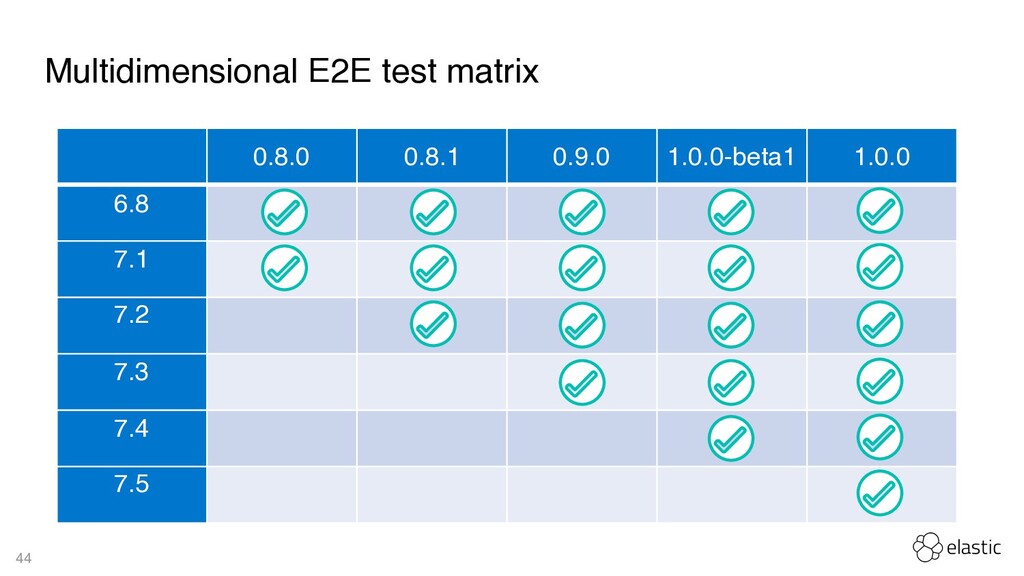 Multidimensional E2E test matrix

| | 0.8.0 | 0.8.1 | 0.9.0 | 1.0.0-beta1 | 1.0.0 |
|---|---|---|---|---|---|
| 6.8 | ✓ | ✓ | ✓ | ✓ | ✓ |
| 7.1 | ✓ | ✓ | ✓ | ✓ | ✓ |
| 7.2 | | ✓ | ✓ | ✓ | ✓ |
| 7.3 | | | ✓ | ✓ | ✓ |
| 7.4 | | | | ✓ | ✓ |
| 7.5 | | | | | ✓ |

44

elastic